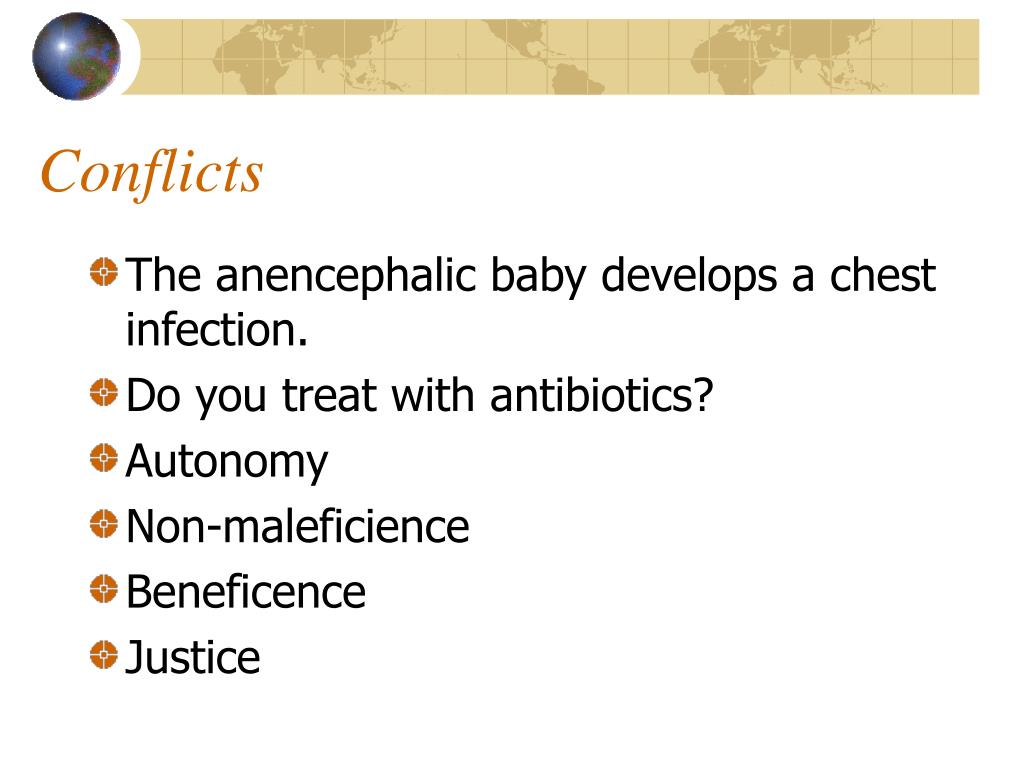 Conflicts

The anencephalic baby develops a chest infection.

Do you treat with antibiotics?

Autonomy

Non-maleficience

Beneficence

Justice